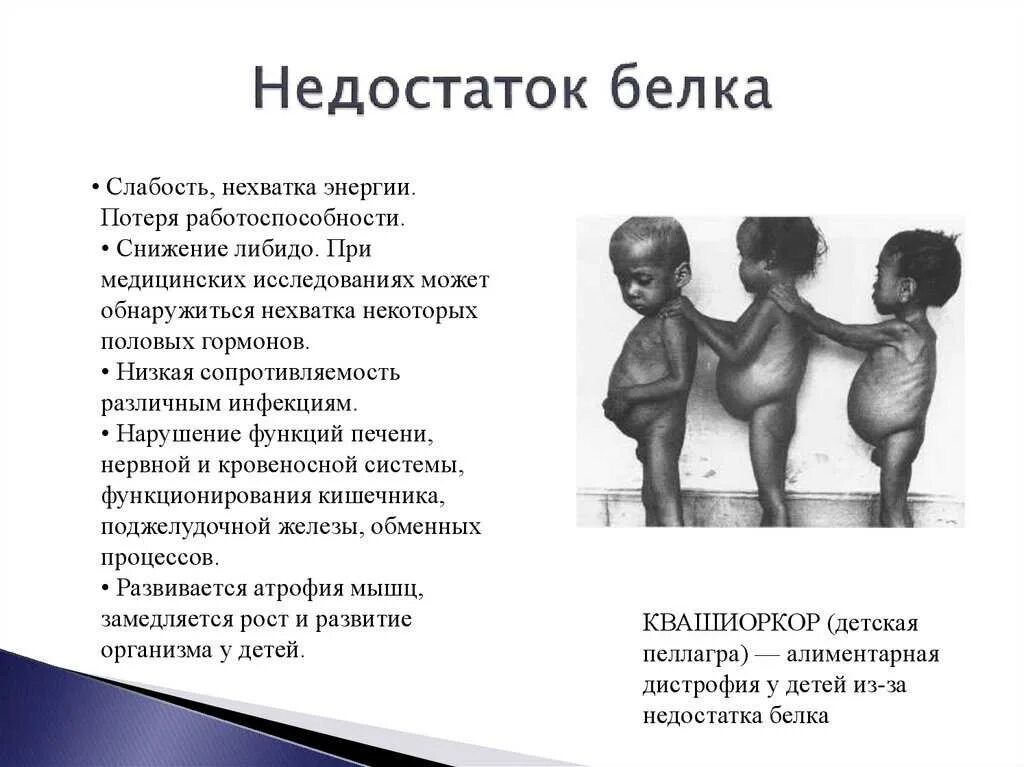 Недостаток белка

• Слабость, нехватка энергии. Потеря работоспособности.
• Снижение либидо. При медицинских исследованиях может обнаружиться нехватка некоторых половых гормонов.
• Низкая сопротивляемость различным инфекциям.
• Нарушение функций печени, нервной и кровеносной системы, функционирования кишечника, поджелудочной железы, обменных процессов.
• Развивается атрофия мышц, замедляется рост и развитие организма у детей.

КВАШИОРКОР (детская пеллагра) — алиментарная дистрофия у детей из-за недостатка белка